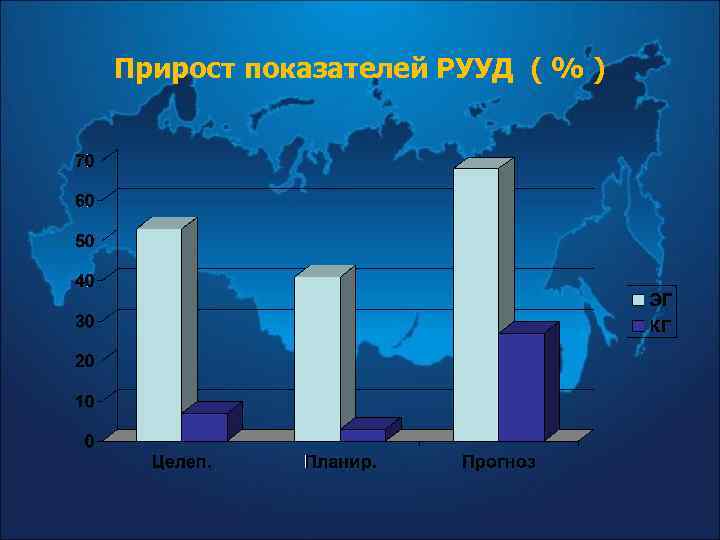 Прирост показателей РУУД ( % )

70
60
50
40
30
20
10
0

Целеп.
Планир.
Прогноз

ЭГ
КГ